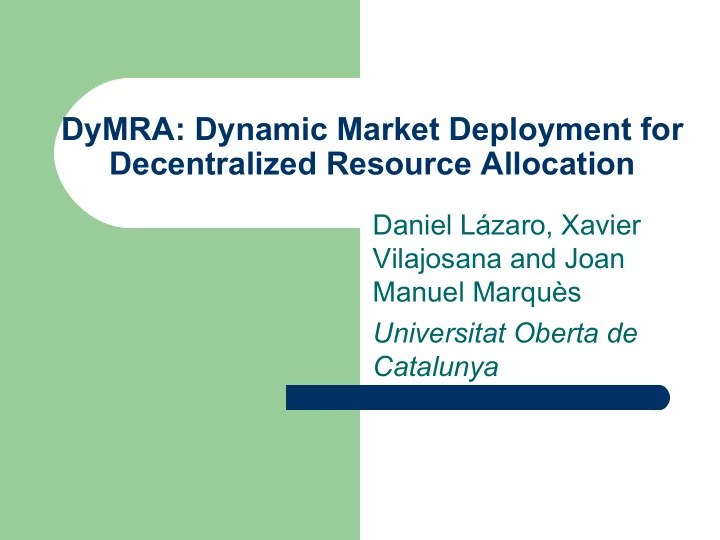 DyMRA: Dynamic Market Deployment for Decentralized Resource Allocation

Daniel Lázaro, Xavier Vilajosana and Joan Manuel Marquès

Universitat Oberta de Catalunya